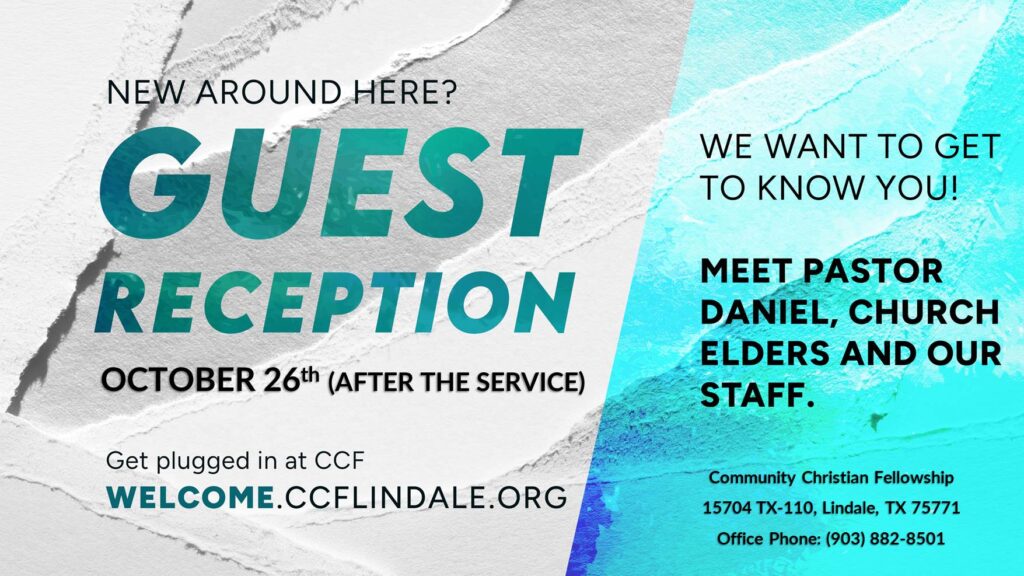 NEW AROUND HERE?

GUEST RECEPTION

OCTOBER 26th (AFTER THE SERVICE)

Get plugged in at CCF
WELCOME.CCFLINDALE.ORG

WE WANT TO GET TO KNOW YOU!

MEET PASTOR DANIEL, CHURCH ELDERS AND OUR STAFF.

Community Christian Fellowship
15704 TX-110, Lindale, TX 75771
Office Phone: (903) 882-8501